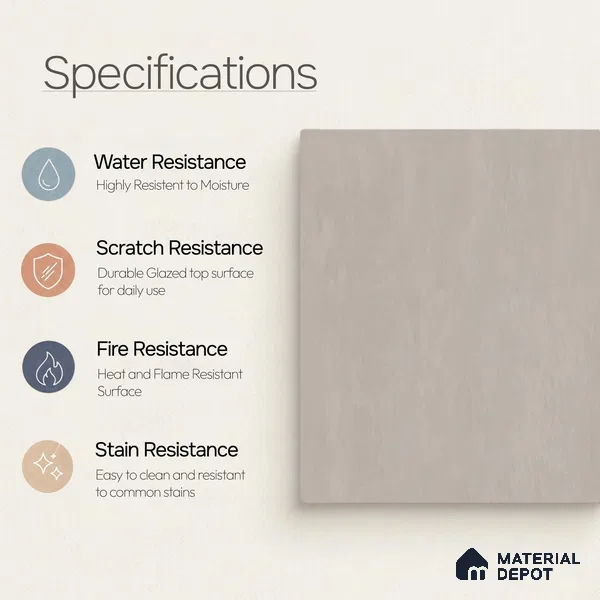 Specifications

Water Resistance
Highly Resistent to Moisture

Scratch Resistance
Durable Glazed top surface for daily use

Fire Resistance
Heat and Flame Resistant Surface

Stain Resistance
Easy to clean and resistant to common stains

MATERIAL DEPOT